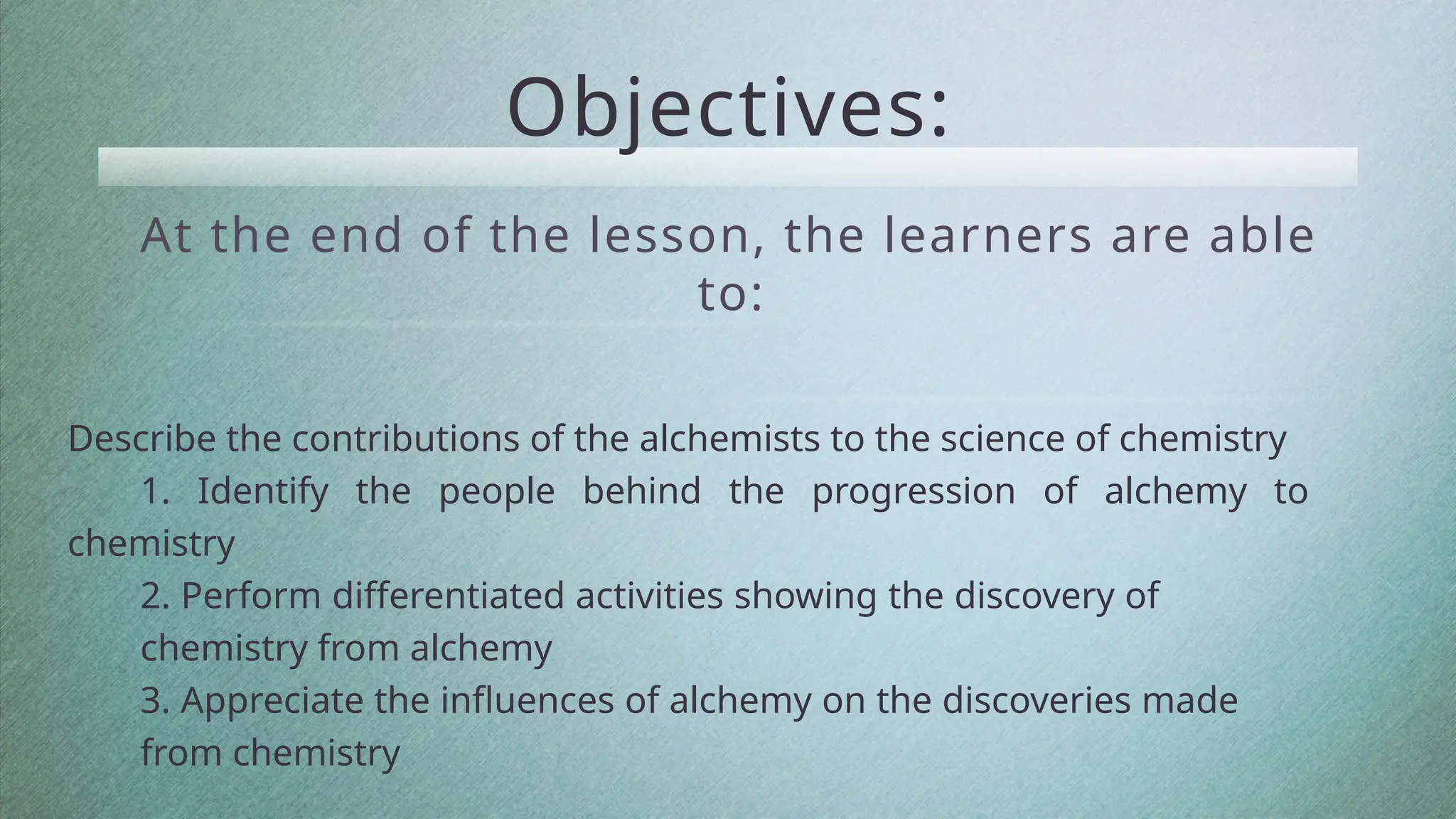 Objectives:

At the end of the lesson, the learners are able to:

Describe the contributions of the alchemists to the science of chemistry

1. Identify the people behind the progression of alchemy to chemistry

2. Perform differentiated activities showing the discovery of chemistry from alchemy

3. Appreciate the influences of alchemy on the discoveries made from chemistry